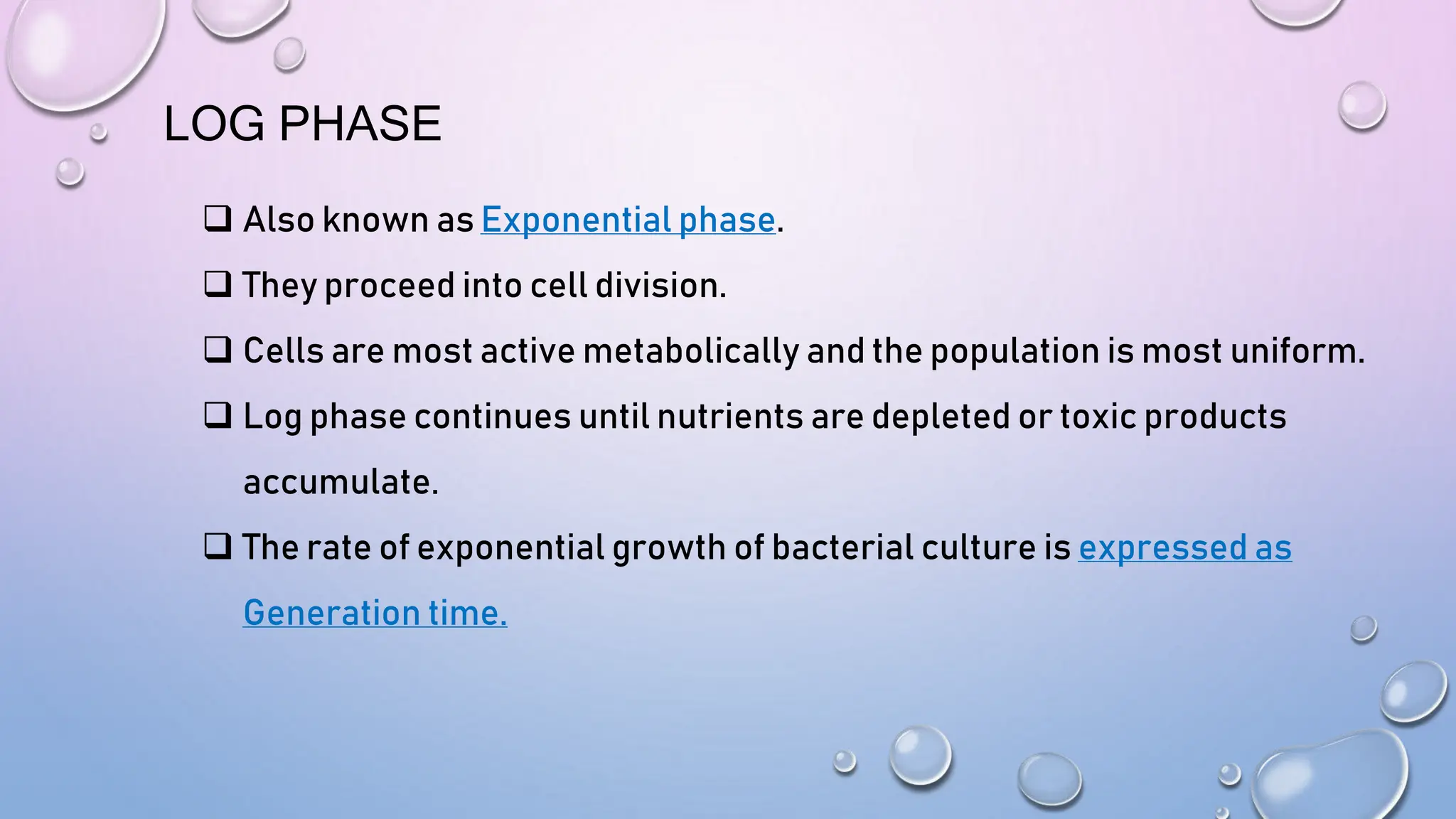 LOG PHASE

❑ Also known as Exponential phase.

❑ They proceed into cell division.

❑ Cells are most active metabolically and the population is most uniform.

❑ Log phase continues until nutrients are depleted or toxic products accumulate.

❑ The rate of exponential growth of bacterial culture is expressed as Generation time.